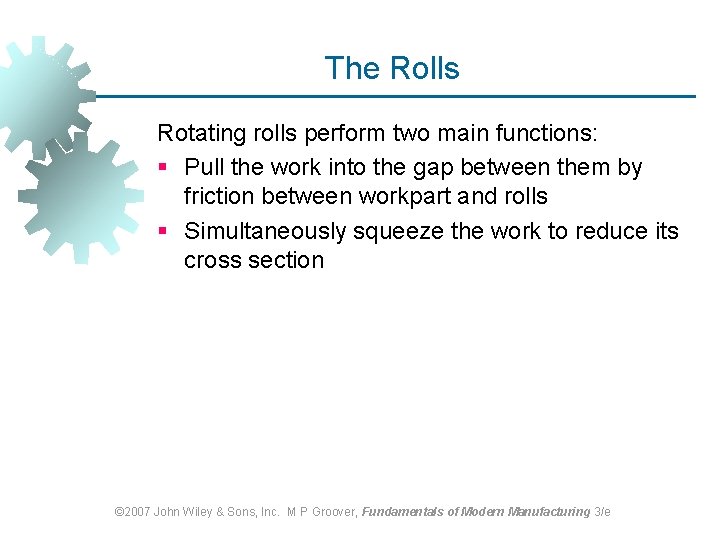 The Rolls

Rotating rolls perform two main functions:

• Pull the work into the gap between them by friction between workpart and rolls
• Simultaneously squeeze the work to reduce its cross section

©2007 John Wiley & Sons, Inc. M P Groover, Fundamentals of Modern Manufacturing 3/e